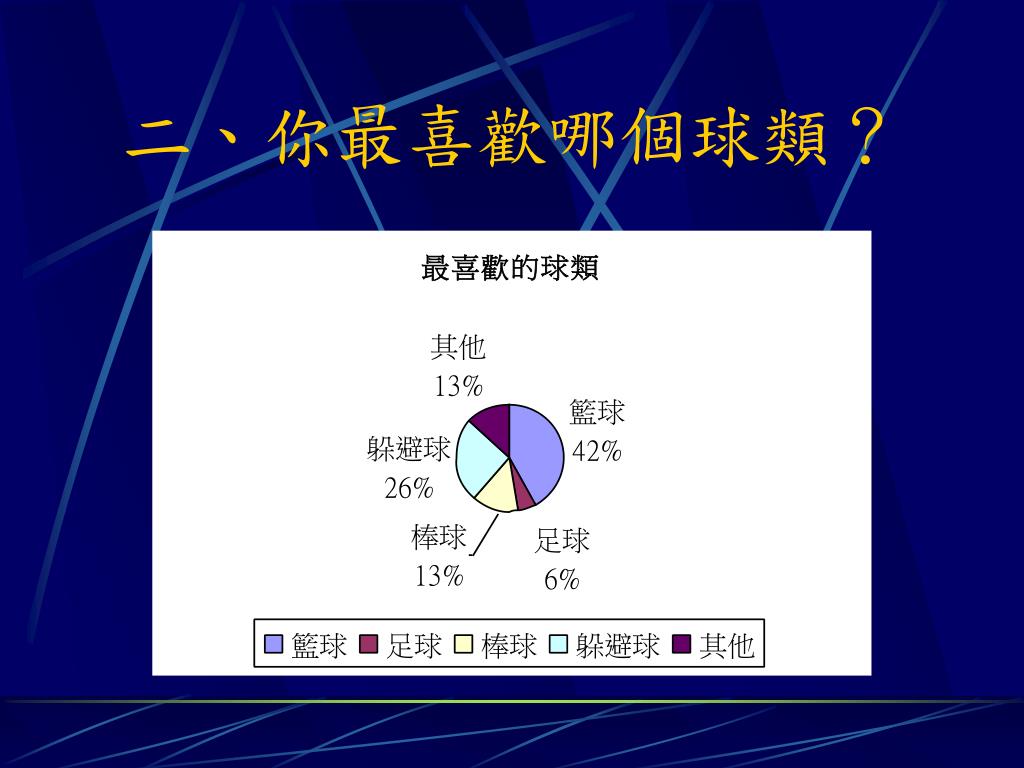 二、你最喜歡哪個球類？

最喜歡的球類

其他
13%

籃球
42%

躲避球
26%

棒球
13%

足球
6%

籃球 足球 棒球 躲避球 其他